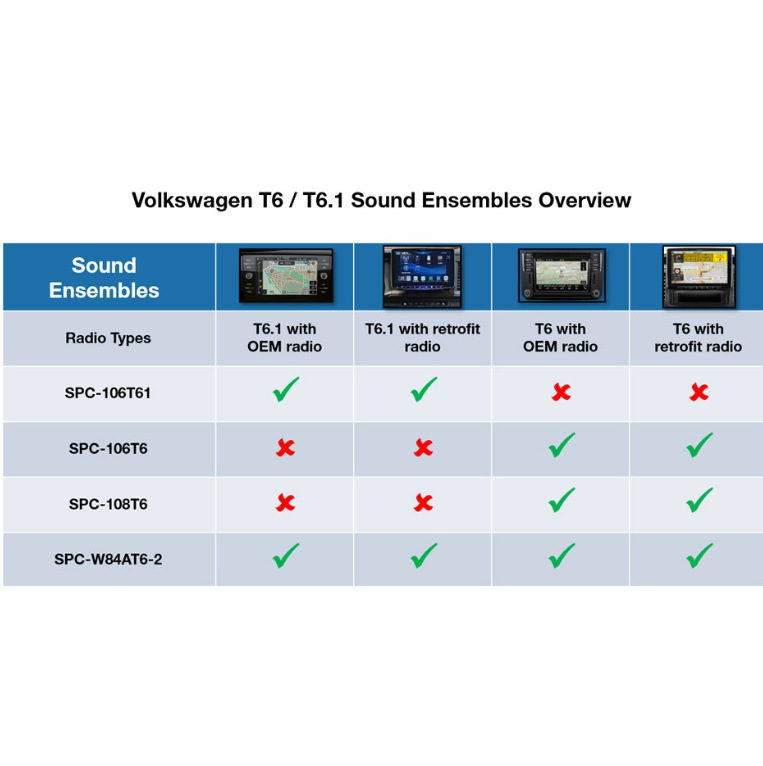 Volkswagen T6 / T6.1 Sound Ensembles Overview

| Sound Ensembles | | | | |
|---|---|---|---|---|
| Radio Types | T6.1 with OEM radio | T6.1 with retrofit radio | T6 with OEM radio | T6 with retrofit radio |
| SPC-106T61 | ✓ | ✓ | ✗ | ✗ |
| SPC-106T6 | ✗ | ✗ | ✓ | ✓ |
| SPC-108T6 | ✗ | ✗ | ✓ | ✓ |
| SPC-W84AT6-2 | ✓ | ✓ | ✓ | ✓ |